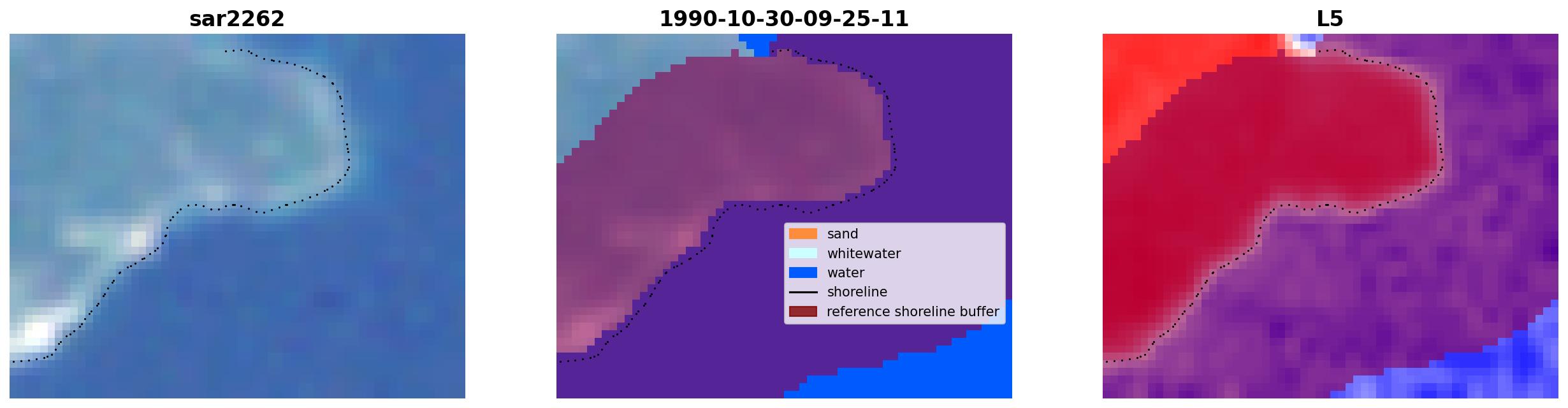 sar2262

1990-10-30-09-25-11

sand
whitewater
water
shoreline
reference shoreline buffer

L5